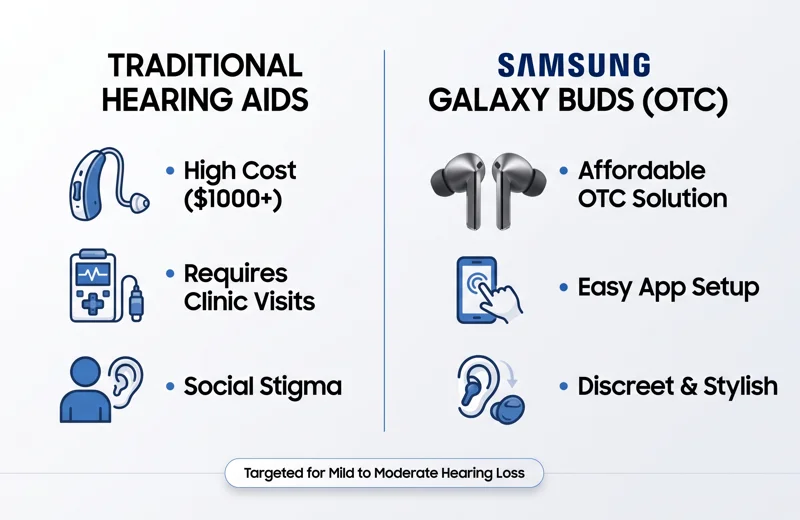 TRADITIONAL HEARING AIDS

• High Cost ($1000+)

• Requires Clinic Visits

• Social Stigma

SAMSUNG
GALAXY BUDS (OTC)

• Affordable OTC Solution

• Easy App Setup

• Discreet & Stylish

Targeted for Mild to Moderate Hearing Loss